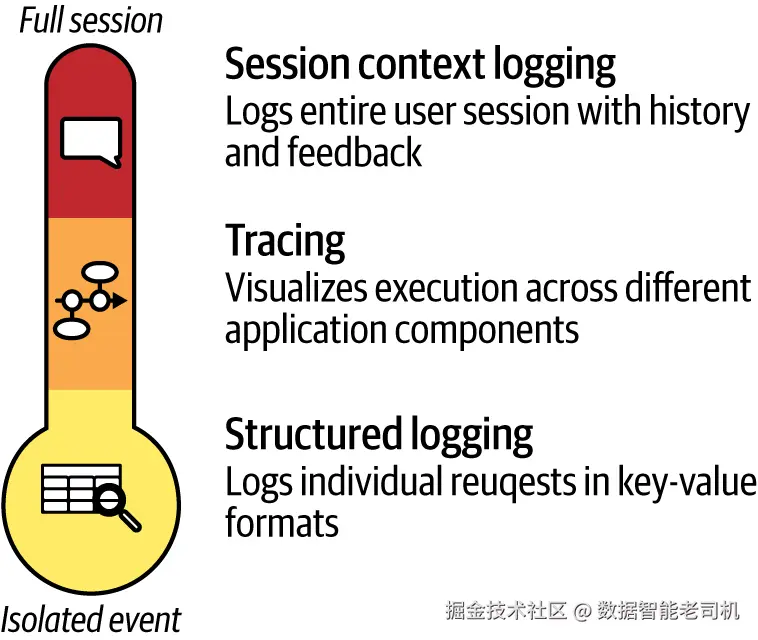 Full session

Session context logging
Logs entire user session with history and feedback

Tracing
Visualizes execution across different application components

Structured logging
Logs individual reuqests in key-value formats

Isolated event

掘金技术社区 @ 数据智能老司机